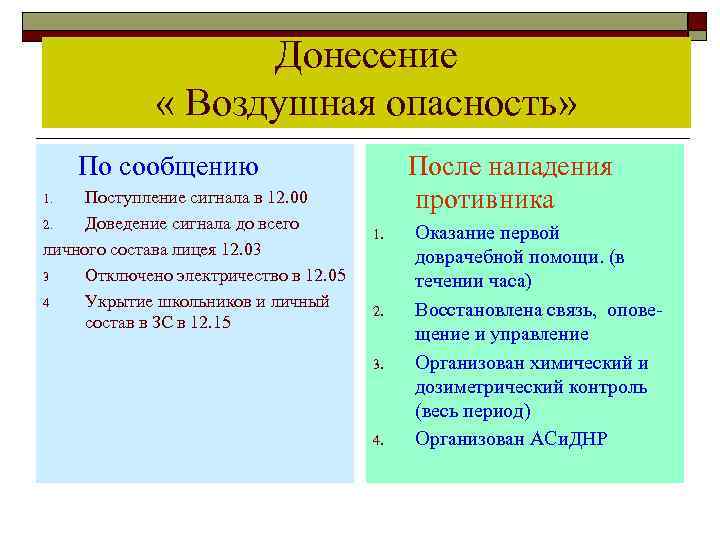 Донесение
« Воздушная опасность»

По сообщению

1. Поступление сигнала в 12.00
2. Доведение сигнала до всего личного состава лицея 12.03
3 Отключено электричество в 12.05
4 Укрытие школьников и личный состав в ЗС в 12.15

После нападения противника

1. Оказание первой доврачебной помощи. (в течении часа)
2. Восстановлена связь, оповещение и управление
3. Организован химический и дозиметрический контроль (весь период)
4. Организован АСиДНР